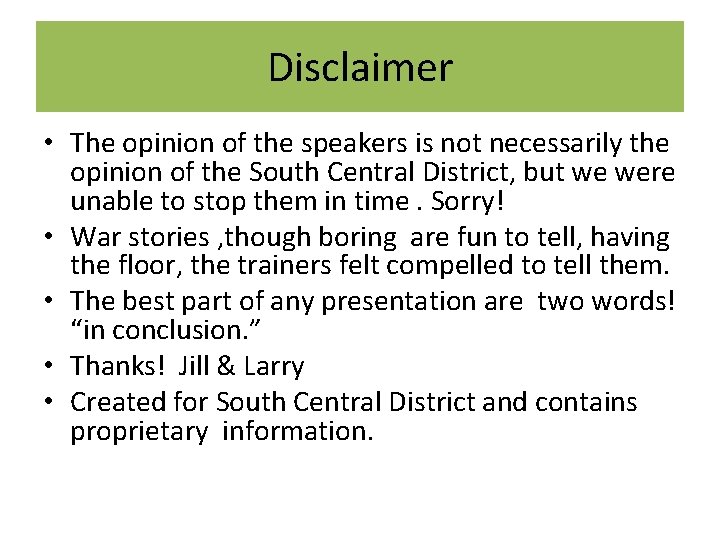 Disclaimer

• The opinion of the speakers is not necessarily the opinion of the South Central District, but we were unable to stop them in time . Sorry!
• War stories ,though boring are fun to tell, having the floor, the trainers felt compelled to tell them.
• The best part of any presentation are two words! “in conclusion.”
• Thanks! Jill & Larry
• Created for South Central District and contains proprietary information.